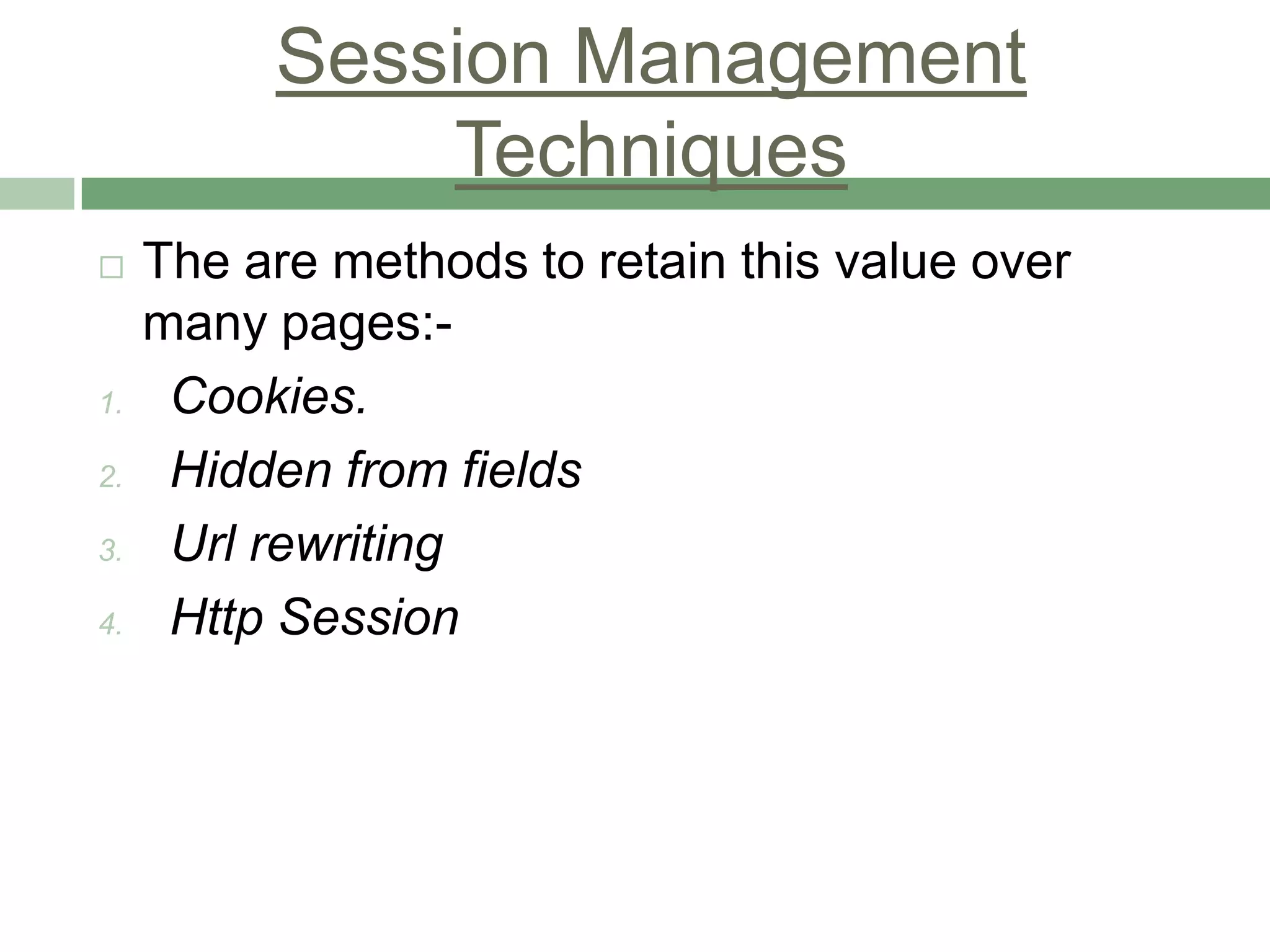 Session Management Techniques

□ The are methods to retain this value over many pages:-

1. Cookies.
2. Hidden from fields
3. Url rewriting
4. Http Session